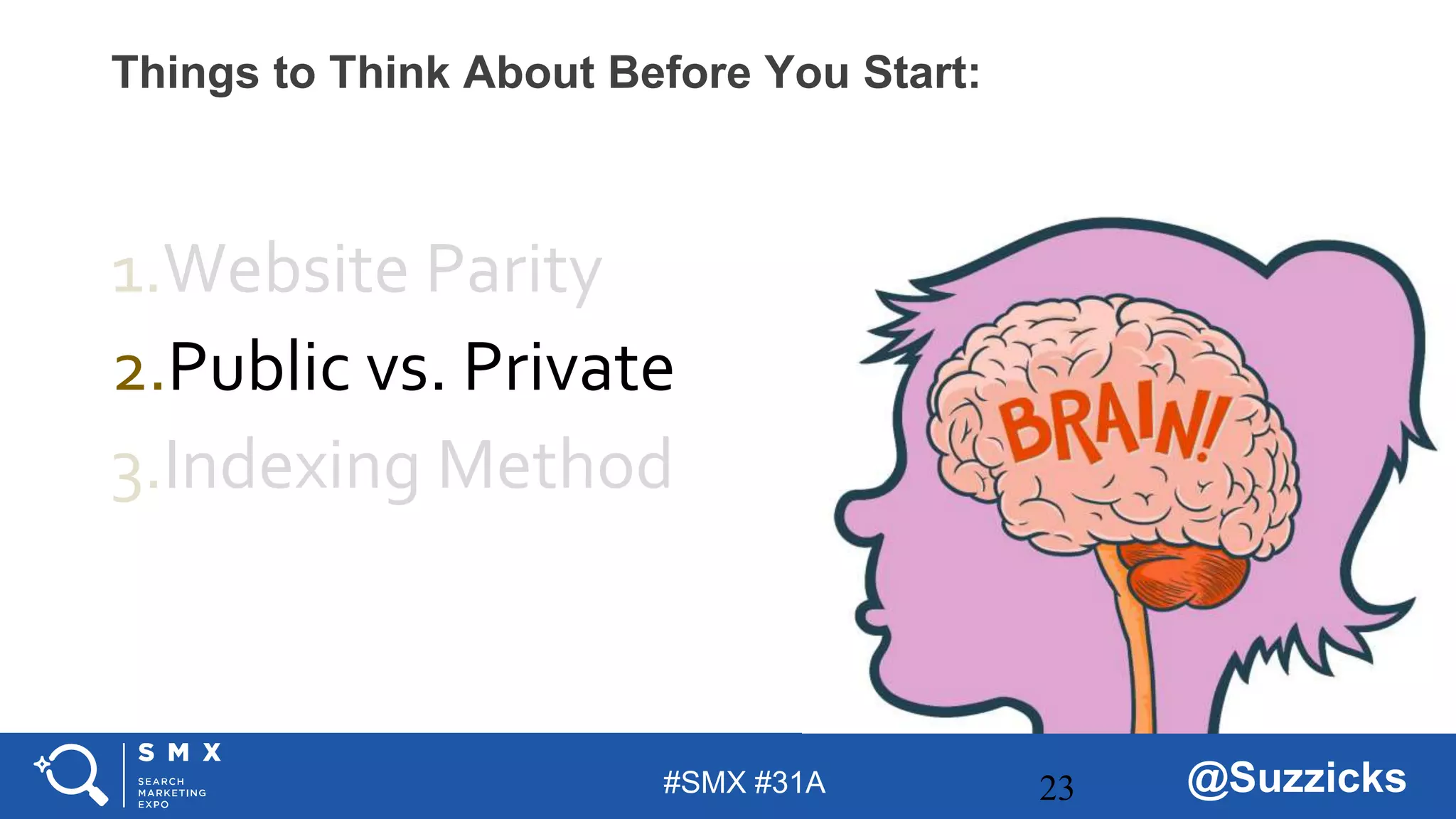 Things to Think About Before You Start:

1. Website Parity
2. Public vs. Private
3. Indexing Method

BRAIN!

SMX
SEARCH MARKETING EXPO

#SMX #31A

23

@Suzzicks